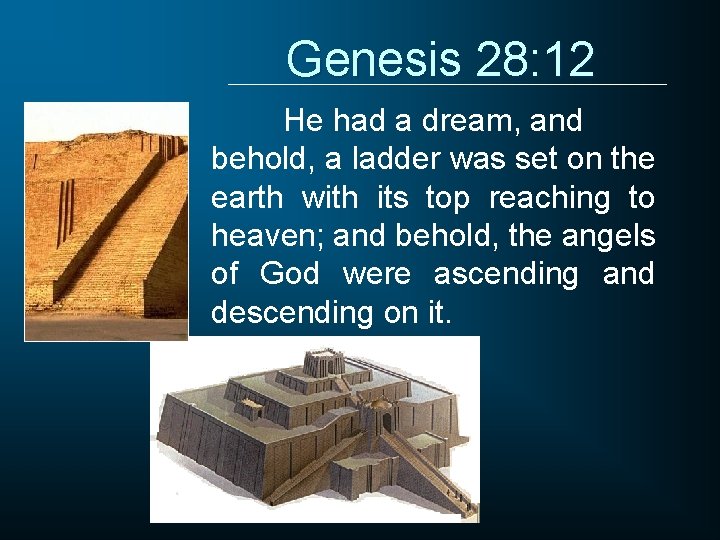 Genesis 28:12

He had a dream, and behold, a ladder was set on the earth with its top reaching to heaven; and behold, the angels of God were ascending and descending on it.